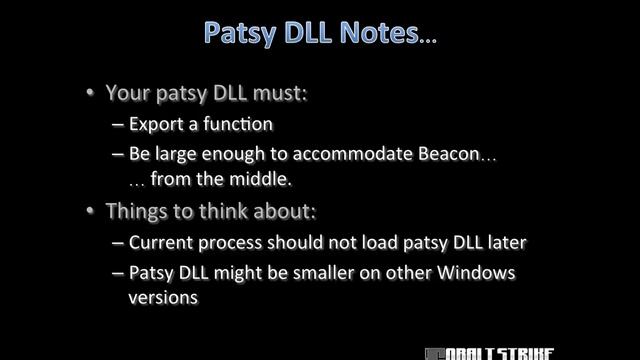 Patsy DLL Notes…

• Your patsy DLL must:
– Export a function
– Be large enough to accommodate Beacon… … from the middle.

• Things to think about:
– Current process should not load patsy DLL later
– Patsy DLL might be smaller on other Windows versions

COBALT STRIKE